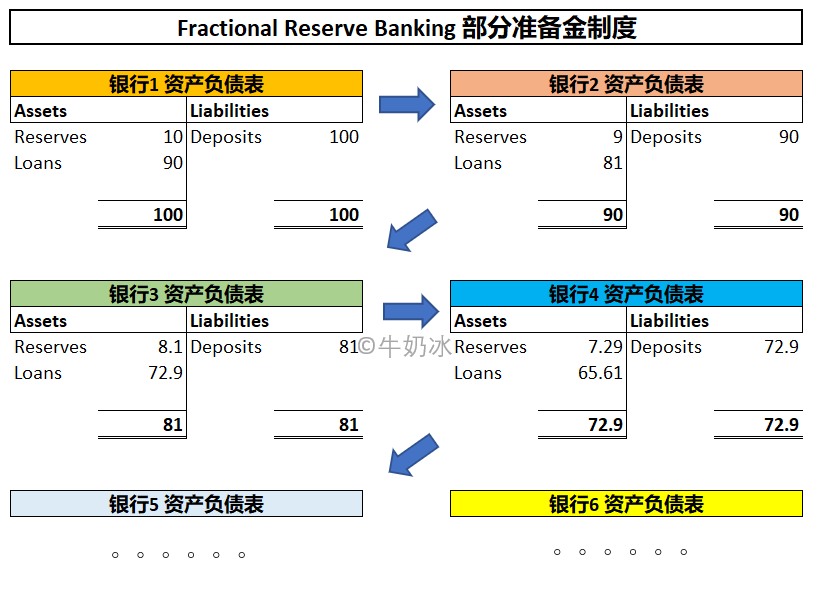 Fractional Reserve Banking 部分准备金制度

银行1 资产负债表

| Assets | | Liabilities | |
|---|---|---|---|
| Reserves | 10 | Deposits | 100 |
| Loans | 90 | | |
| | 100 | | 100 |

银行2 资产负债表

| Assets | | Liabilities | |
|---|---|---|---|
| Reserves | 9 | Deposits | 90 |
| Loans | 81 | | |
| | 90 | | 90 |

银行3 资产负债表

| Assets | | Liabilities | |
|---|---|---|---|
| Reserves | 8.1 | Deposits | 81 |
| Loans | 72.9 | | |
| | 81 | | 81 |

©牛奶冰

银行4 资产负债表

| Assets | | Liabilities | |
|---|---|---|---|
| Reserves | 7.29 | Deposits | 72.9 |
| Loans | 65.61 | | |
| | 72.9 | | 72.9 |

银行5 资产负债表

。。。。。。

银行6 资产负债表

。。。。。。